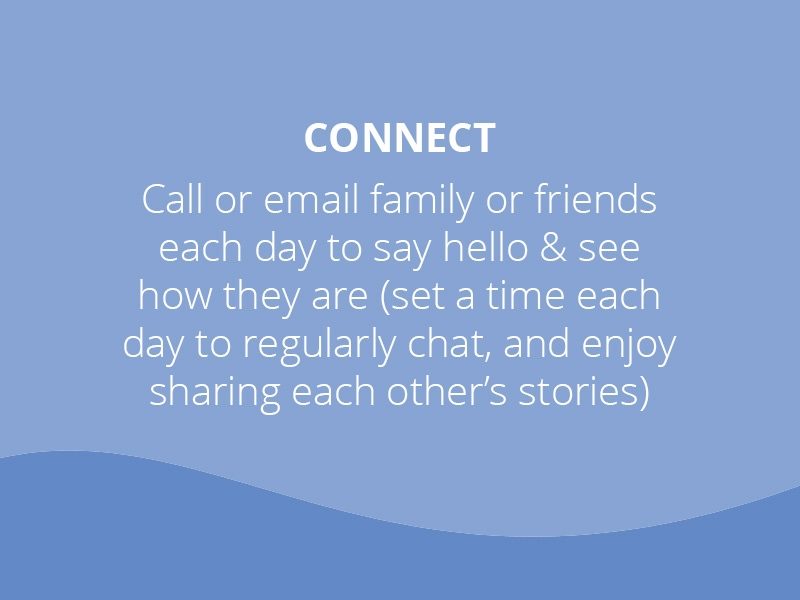 CONNECT

Call or email family or friends each day to say hello & see how they are (set a time each day to regularly chat, and enjoy sharing each other's stories)